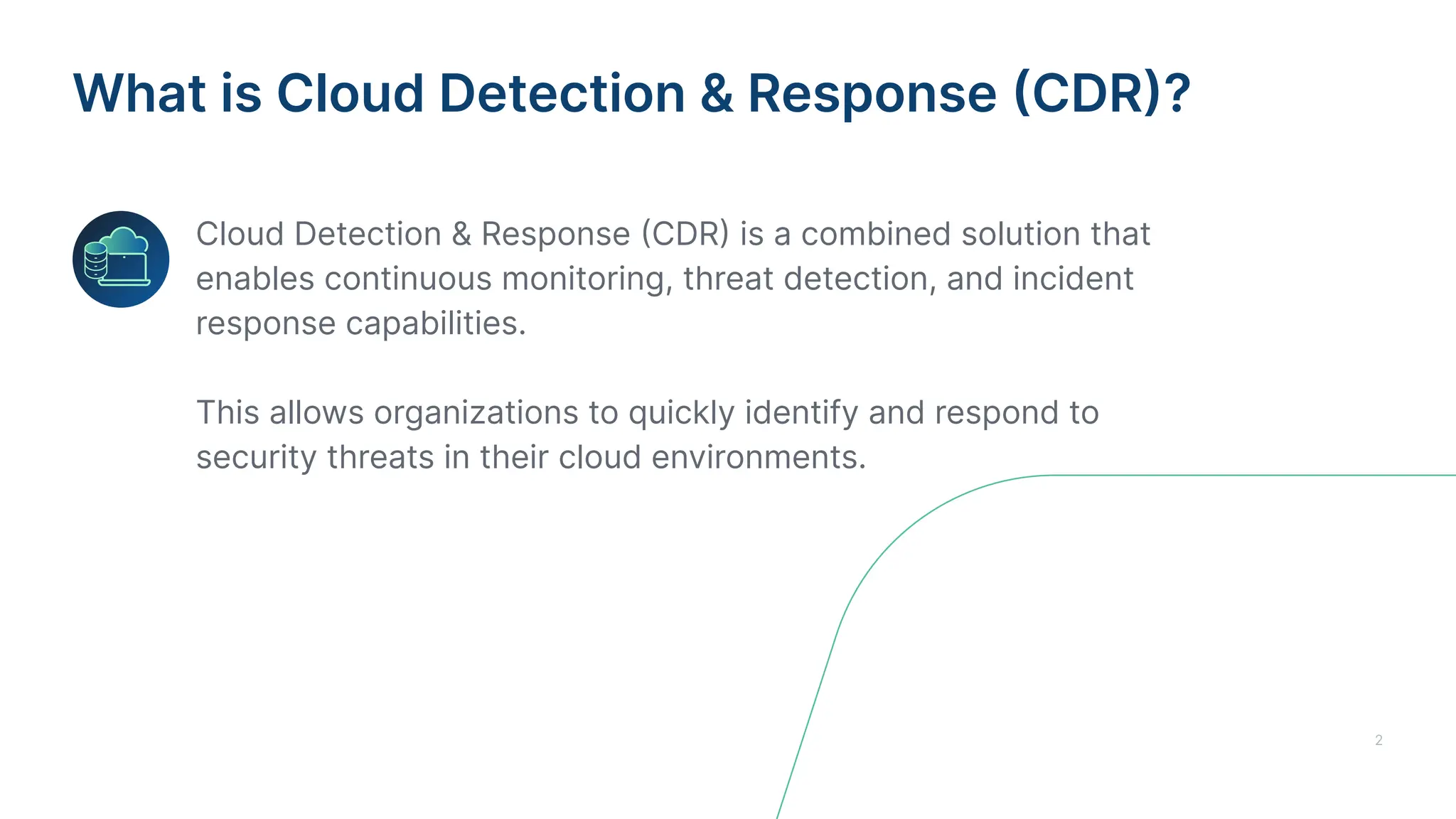 What is Cloud Detection & Response (CDR)?

Cloud Detection & Response (CDR) is a combined solution that enables continuous monitoring, threat detection, and incident response capabilities.

This allows organizations to quickly identify and respond to security threats in their cloud environments.

2